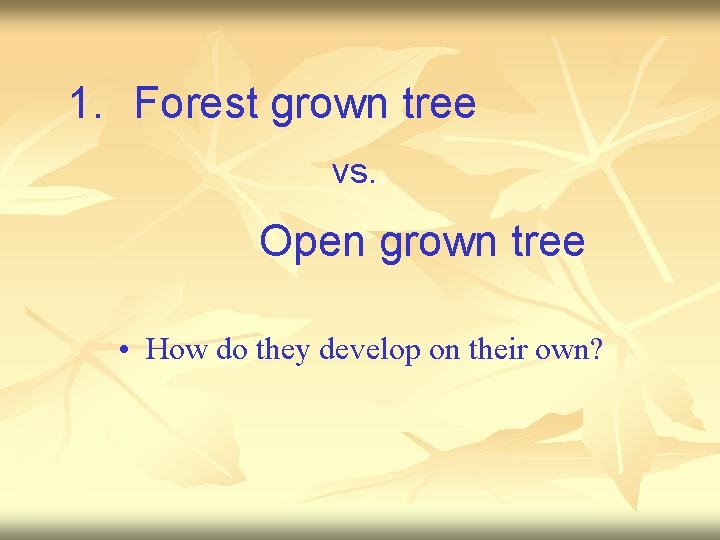 1. Forest grown tree

vs.

Open grown tree

• How do they develop on their own?